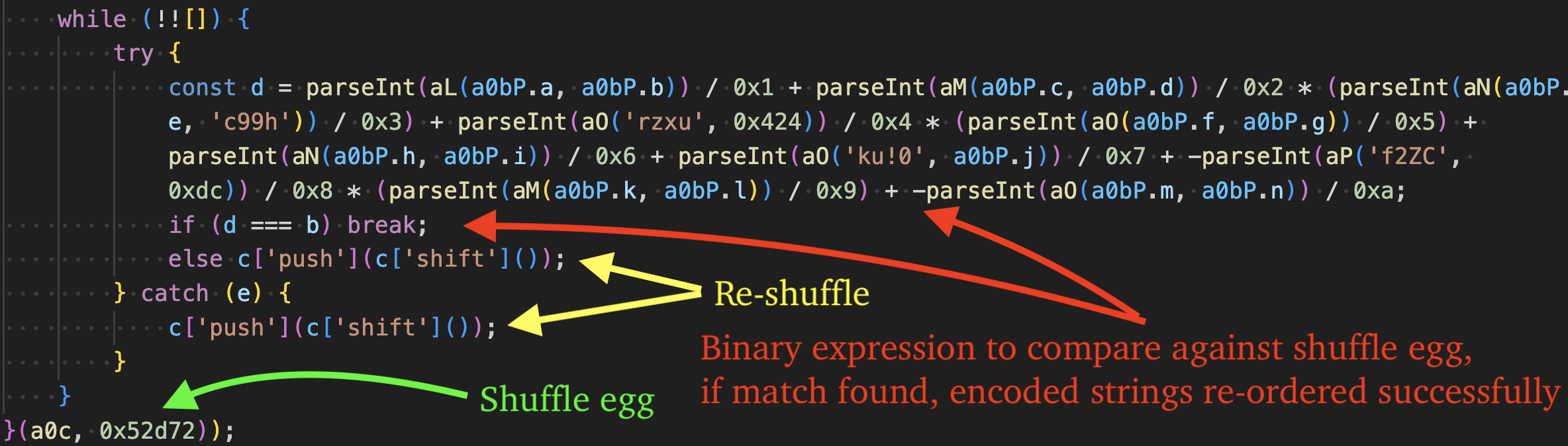 while (!![]) {
try {
const d = parseInt(aL(a0bP.a, a0bP.b)) / 0x1 + parseInt(aM(a0bP.c, a0bP.d)) / 0x2 * (parseInt(aN(a0bP.e, 'c99h')) / 0x3) + parseInt(aO('rzxu', 0x424)) / 0x4 * (parseInt(aO(a0bP.f, a0bP.g)) / 0x5) + parseInt(aN(a0bP.h, a0bP.i)) / 0x6 + parseInt(aO('ku!0', a0bP.j)) / 0x7 + -parseInt(aP('f2ZC', 0xdc)) / 0x8 * (parseInt(aM(a0bP.k, a0bP.l)) / 0x9) + -parseInt(aO(a0bP.m, a0bP.n)) / 0xa;
if (d === b) break;
else c['push'](c['shift']());
} catch (e) {
c['push'](c['shift']());
}
}
}(a0c, 0x52d72));

Re-shuffle

Binary expression to compare against shuffle egg, if match found, encoded strings re-ordered successfully

Shuffle egg